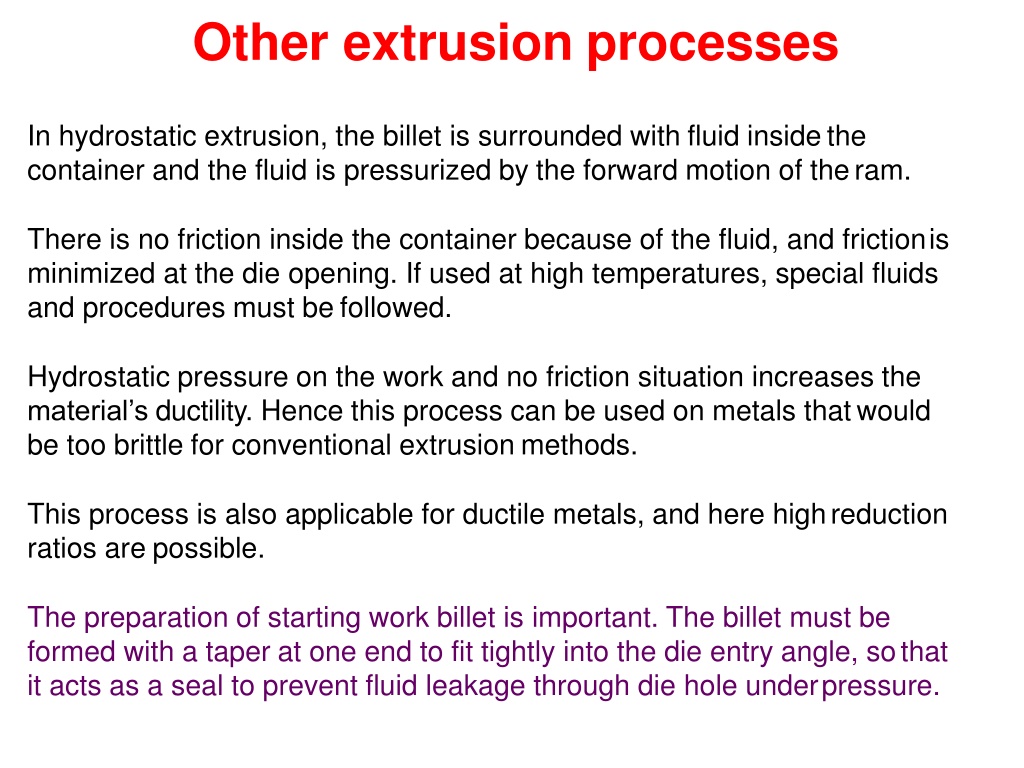 Other extrusion processes

In hydrostatic extrusion, the billet is surrounded with fluid inside the container and the fluid is pressurized by the forward motion of the ram.

There is no friction inside the container because of the fluid, and friction is minimized at the die opening. If used at high temperatures, special fluids and procedures must be followed.

Hydrostatic pressure on the work and no friction situation increases the material's ductility. Hence this process can be used on metals that would be too brittle for conventional extrusion methods.

This process is also applicable for ductile metals, and here high reduction ratios are possible.

The preparation of starting work billet is important. The billet must be formed with a taper at one end to fit tightly into the die entry angle, so that it acts as a seal to prevent fluid leakage through die hole under pressure.